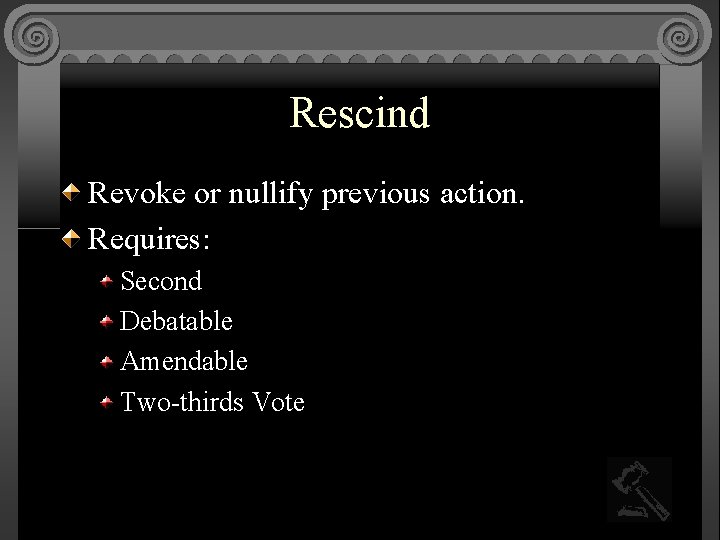 Rescind

Revoke or nullify previous action.

Requires:

Second

Debatable

Amendable

Two-thirds Vote